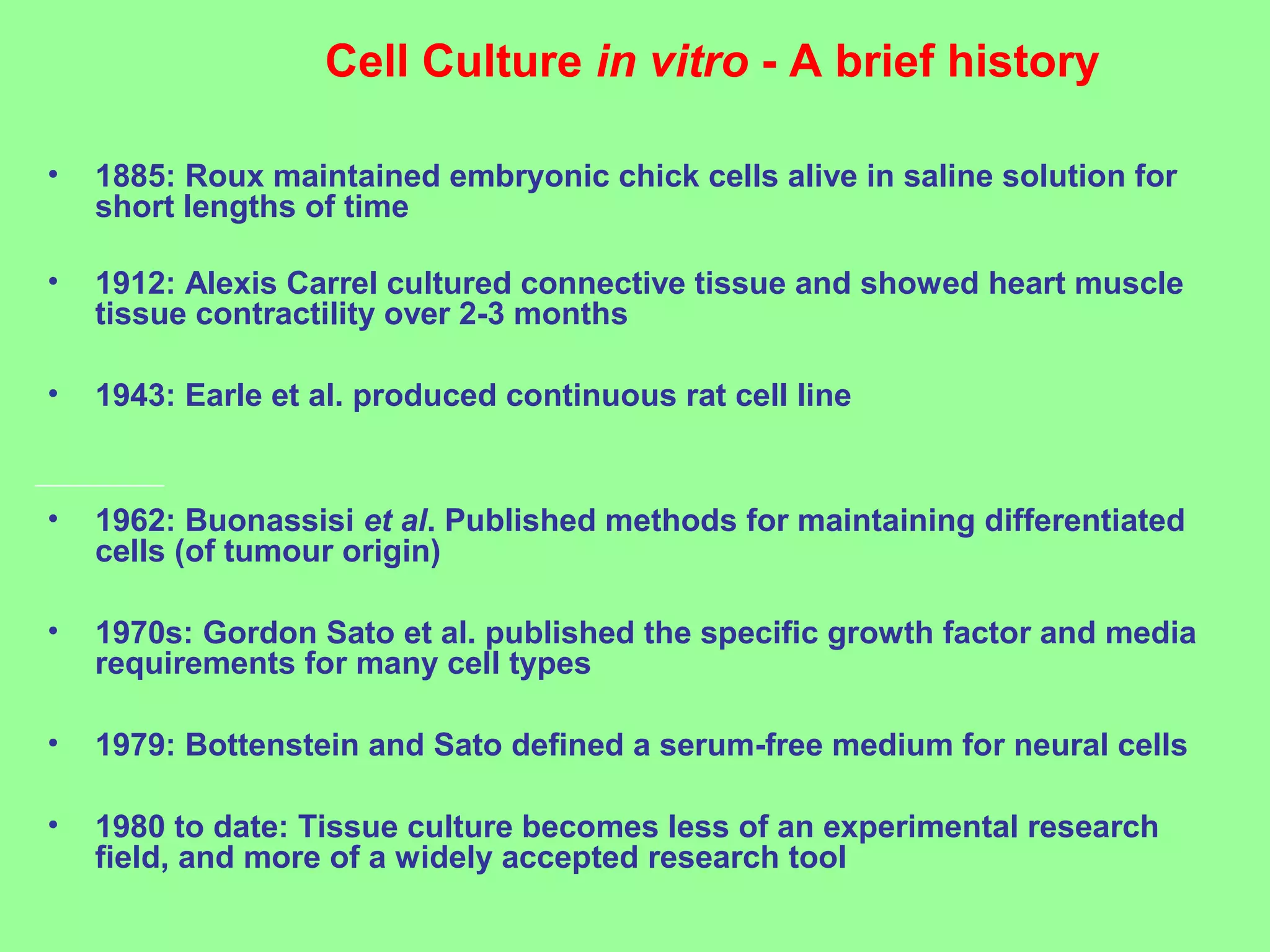 Cell Culture in vitro - A brief history

• 1885: Roux maintained embryonic chick cells alive in saline solution for short lengths of time

• 1912: Alexis Carrel cultured connective tissue and showed heart muscle tissue contractility over 2-3 months

• 1943: Earle et al. produced continuous rat cell line

• 1962: Buonassisi et al. Published methods for maintaining differentiated cells (of tumour origin)

• 1970s: Gordon Sato et al. published the specific growth factor and media requirements for many cell types

• 1979: Bottenstein and Sato defined a serum-free medium for neural cells

• 1980 to date: Tissue culture becomes less of an experimental research field, and more of a widely accepted research tool